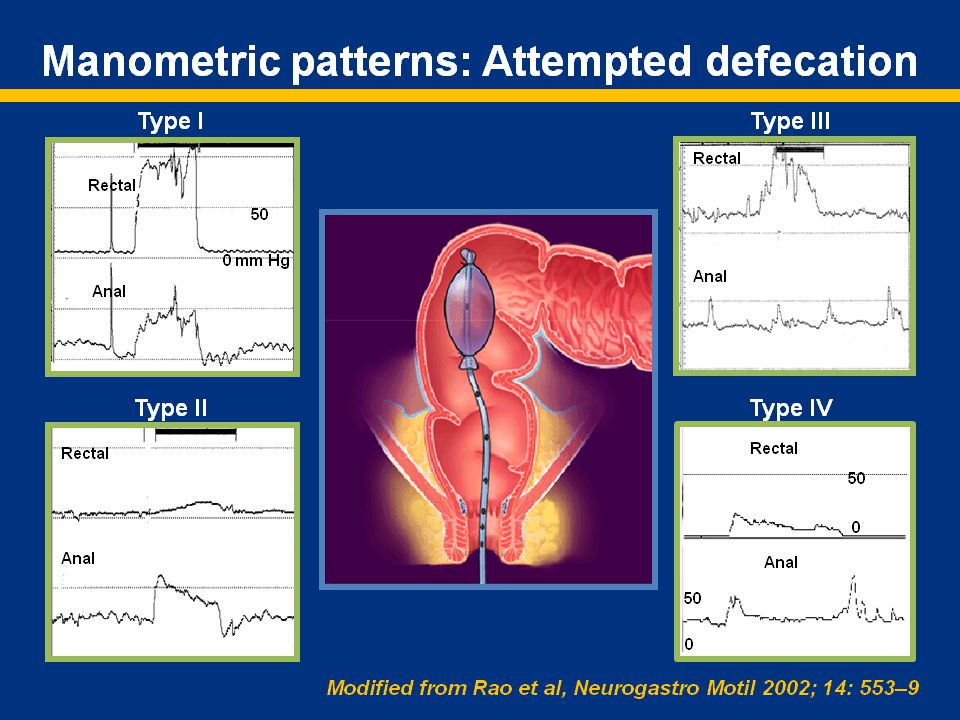 Manometric patterns: Attempted defecation

Type I

Rectal

50

0 mm Hg

Anal

Type II

Rectal

Anal

Type III

Rectal

Anal

Type IV

Rectal

50

0

Anal

50

0

Modified from Rao et al, Neurogastro Motil 2002; 14: 553–9